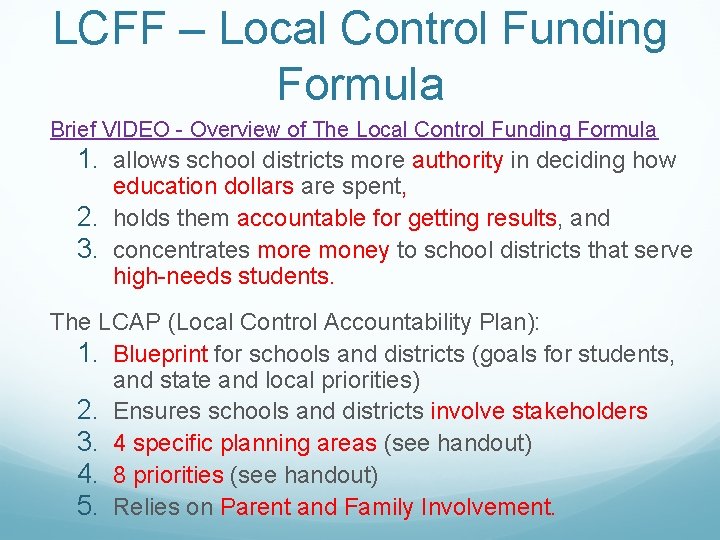 LCFF – Local Control Funding Formula

Brief VIDEO - Overview of The Local Control Funding Formula

1. allows school districts more authority in deciding how education dollars are spent,
2. holds them accountable for getting results, and
3. concentrates more money to school districts that serve high-needs students.

The LCAP (Local Control Accountability Plan):

1. Blueprint for schools and districts (goals for students, and state and local priorities)
2. Ensures schools and districts involve stakeholders
3. 4 specific planning areas (see handout)
4. 8 priorities (see handout)
5. Relies on Parent and Family Involvement.